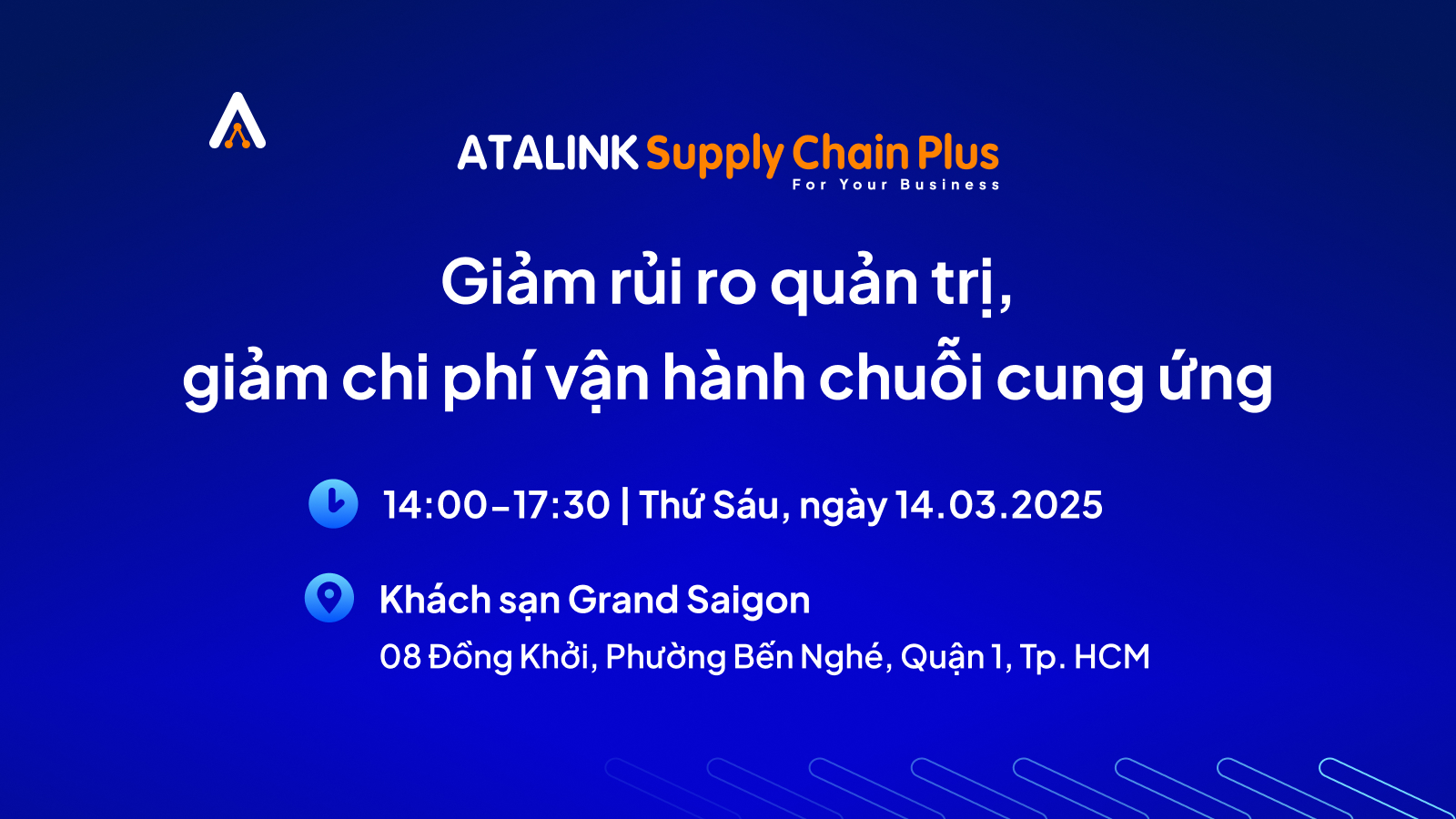 ATALINK Supply Chain Plus
For Your Business

Giảm rủi ro quản trị,
giảm chi phí vận hành chuỗi cung ứng

14:00-17:30 | Thứ Sáu, ngày 14.03.2025

Khách sạn Grand Saigon
08 Đồng Khởi, Phường Bến Nghé, Quận 1, Tp. HCM